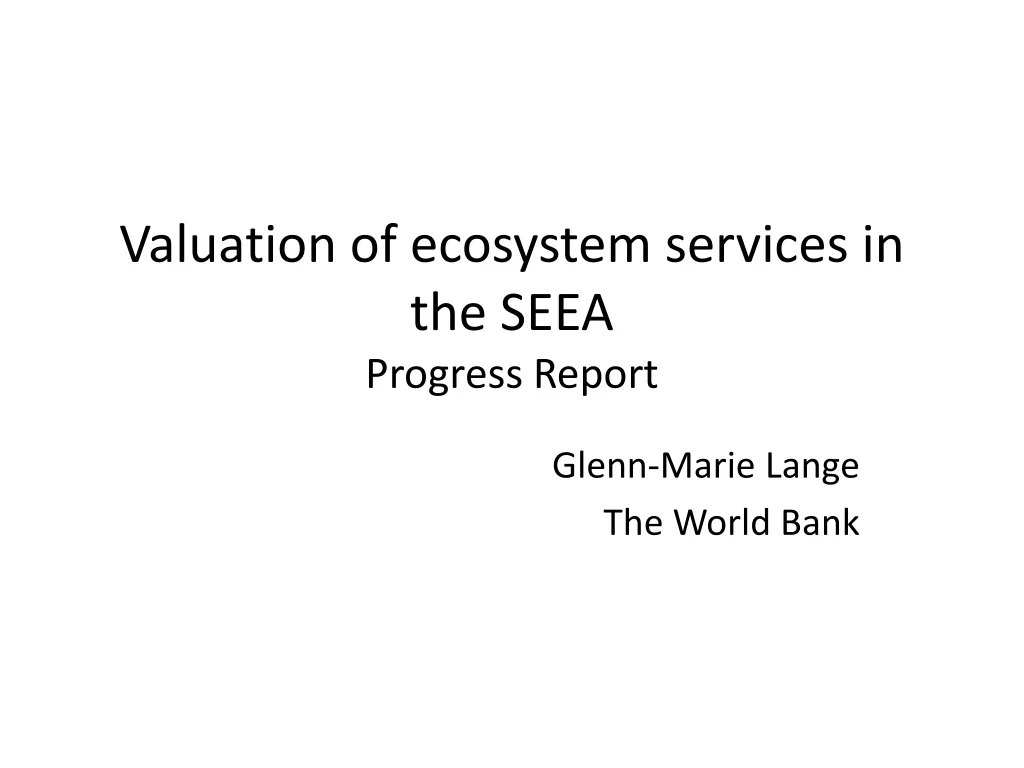 Valuation of ecosystem services in the SEEA
Progress Report

Glenn-Marie Lange
The World Bank